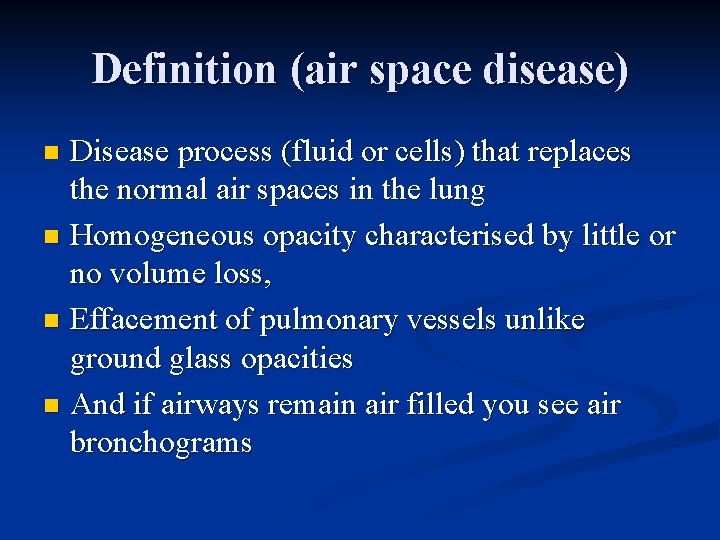 Definition (air space disease)

- Disease process (fluid or cells) that replaces the normal air spaces in the lung
- Homogeneous opacity characterised by little or no volume loss,
- Effacement of pulmonary vessels unlike ground glass opacities
- And if airways remain air filled you see air bronchograms